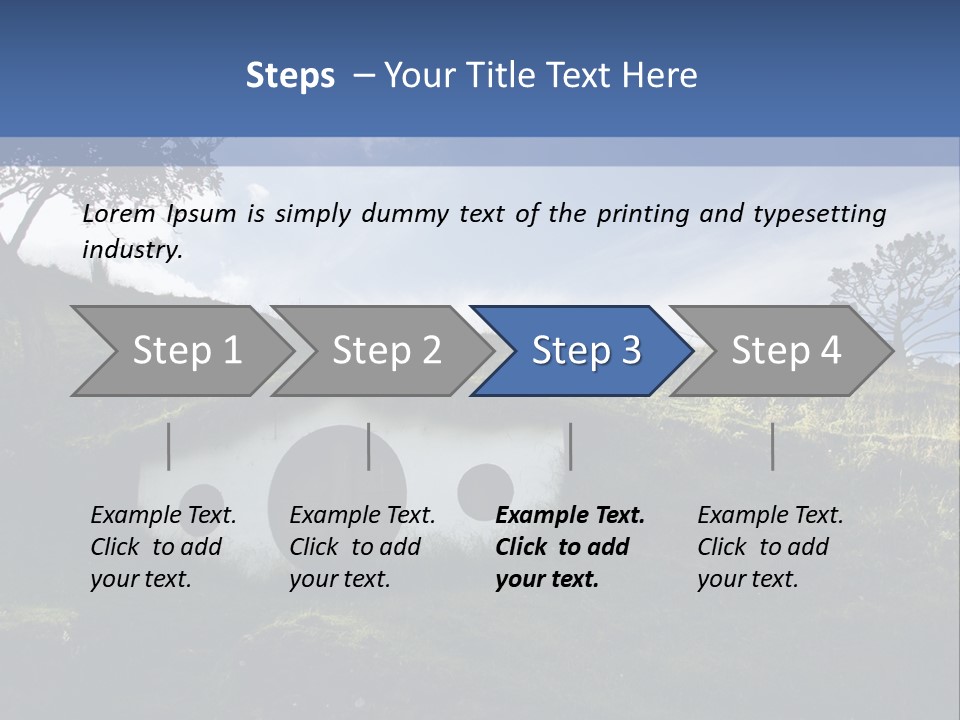 Steps – Your Title Text Here

Lorem Ipsum is simply dummy text of the printing and typesetting industry.

Step 1

Step 2

Step 3

Step 4

Example Text. Click to add your text.

Example Text. Click to add your text.

Example Text. Click to add your text.

Example Text. Click to add your text.